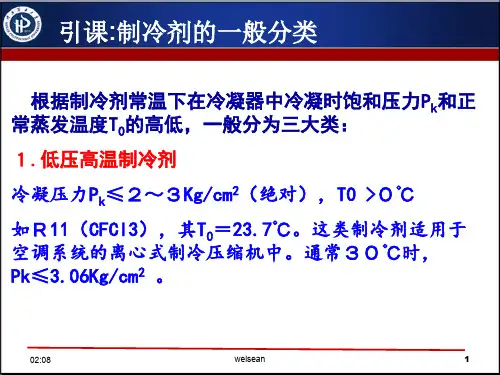 引课:制冷剂的一般分类

根据制冷剂常温下在冷凝器中冷凝时饱和压力$P_k$和正常蒸发温度$T_0$的高低，一般分为三大类：

1．低压高温制冷剂

冷凝压力$P_k$≤２～３$Kg/cm^2$（绝对），T0 ＞0℃

如Ｒ11（CFCl3），其$T_0$＝23.7℃。这类制冷剂适用于空调系统的离心式制冷压缩机中。通常３０℃时，Pk≤3.06$Kg/cm^2$ 。

02:08

welsean

1